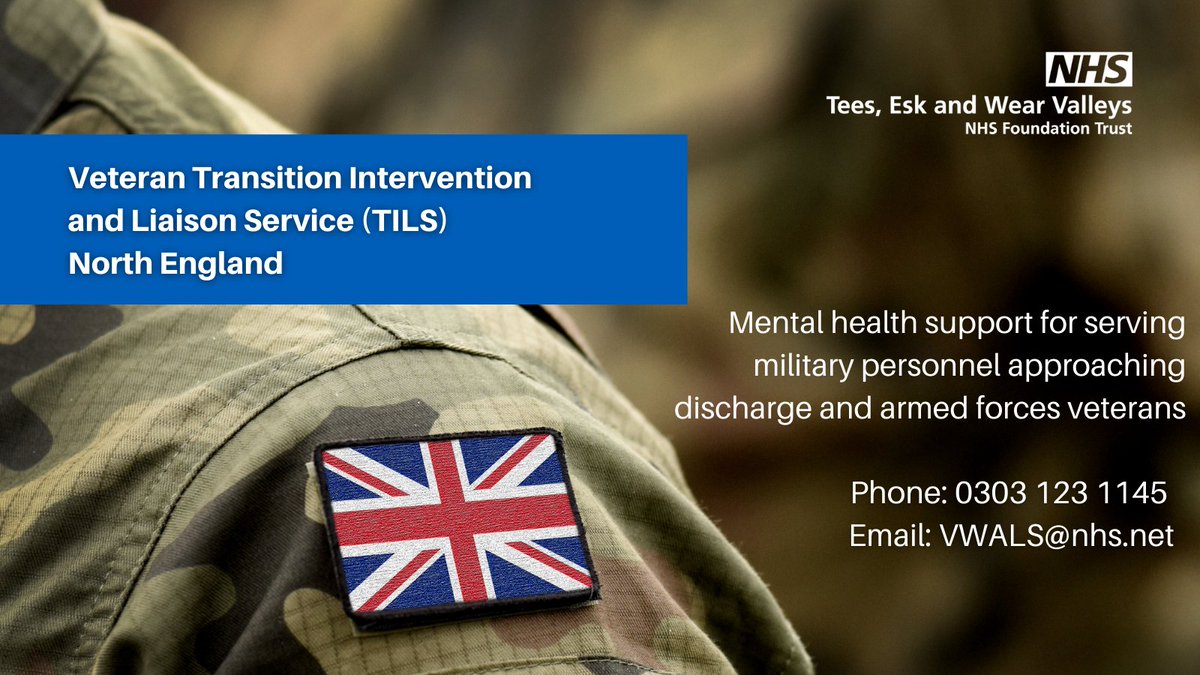 NHS
Tees, Esk and Wear Valleys
NHS Foundation Trust

Veteran Transition Intervention and Liaison Service (TILS) North England

Mental health support for serving military personnel approaching discharge and armed forces veterans

Phone: 0303 123 1145
Email: VWALS@nhs.net